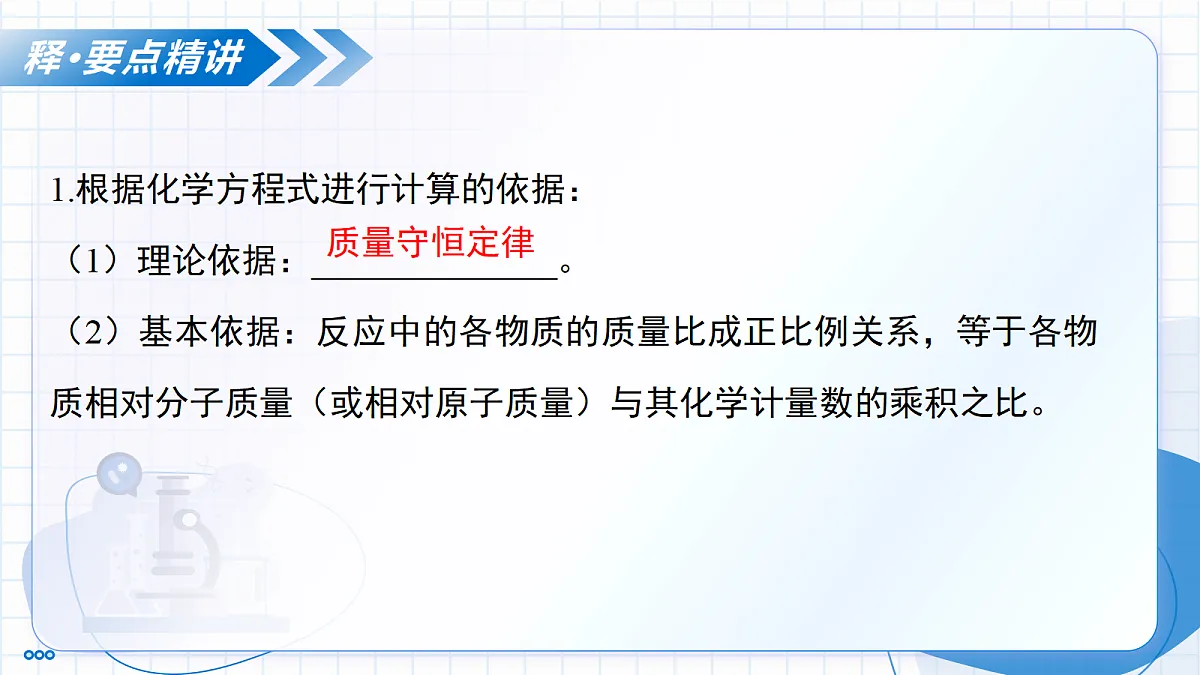 释·要点精讲

1.根据化学方程式进行计算的依据：

（1）理论依据：质量守恒定律。

（2）基本依据：反应中的各物质的质量比成正比例关系，等于各物质相对分子质量（或相对原子质量）与其化学计量数的乘积之比。